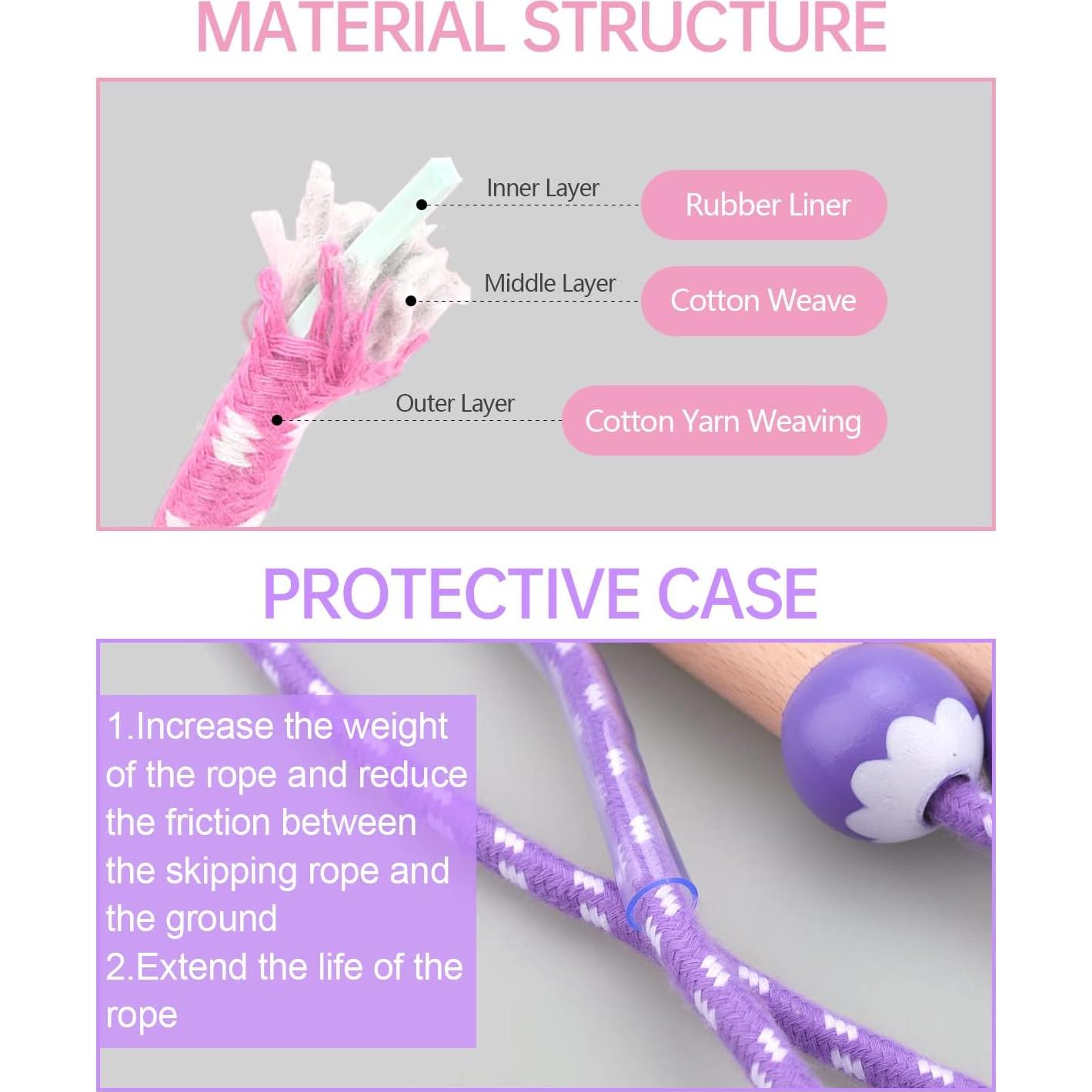 MATERIAL STRUCTURE

Inner Layer
Rubber Liner

Middle Layer
Cotton Weave

Outer Layer
Cotton Yarn Weaving

PROTECTIVE CASE

1.Increase the weight of the rope and reduce the friction between the skipping rope and the ground
2.Extend the life of the rope